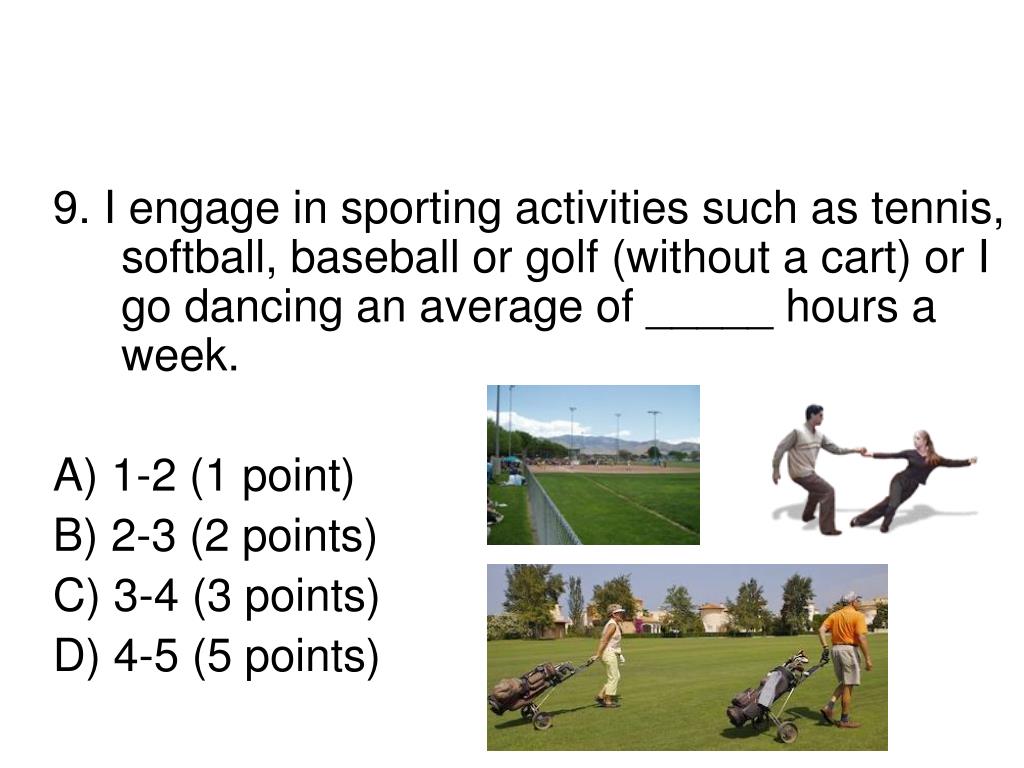 9. I engage in sporting activities such as tennis, softball, baseball or golf (without a cart) or I go dancing an average of _____ hours a week.

A) 1-2 (1 point)
B) 2-3 (2 points)
C) 3-4 (3 points)
D) 4-5 (5 points)